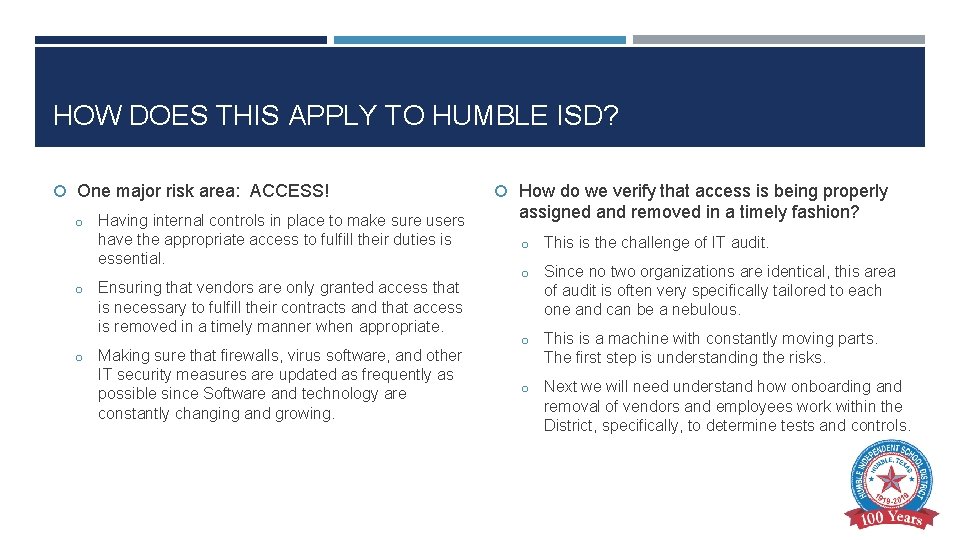 HOW DOES THIS APPLY TO HUMBLE ISD?

One major risk area: ACCESS!

Having internal controls in place to make sure users have the appropriate access to fulfill their duties is essential.

Ensuring that vendors are only granted access that is necessary to fulfill their contracts and that access is removed in a timely manner when appropriate.

Making sure that firewalls, virus software, and other IT security measures are updated as frequently as possible since Software and technology are constantly changing and growing.

How do we verify that access is being properly assigned and removed in a timely fashion?

This is the challenge of IT audit.

Since no two organizations are identical, this area of audit is often very specifically tailored to each one and can be a nebulous.

This is a machine with constantly moving parts. The first step is understanding the risks.

Next we will need understand how onboarding and removal of vendors and employees work within the District, specifically, to determine tests and controls.

HUMBLE INDEPENDENT SCHOOL DISTRICT HUMBLE, TEXAS 1919-2019 100 Years